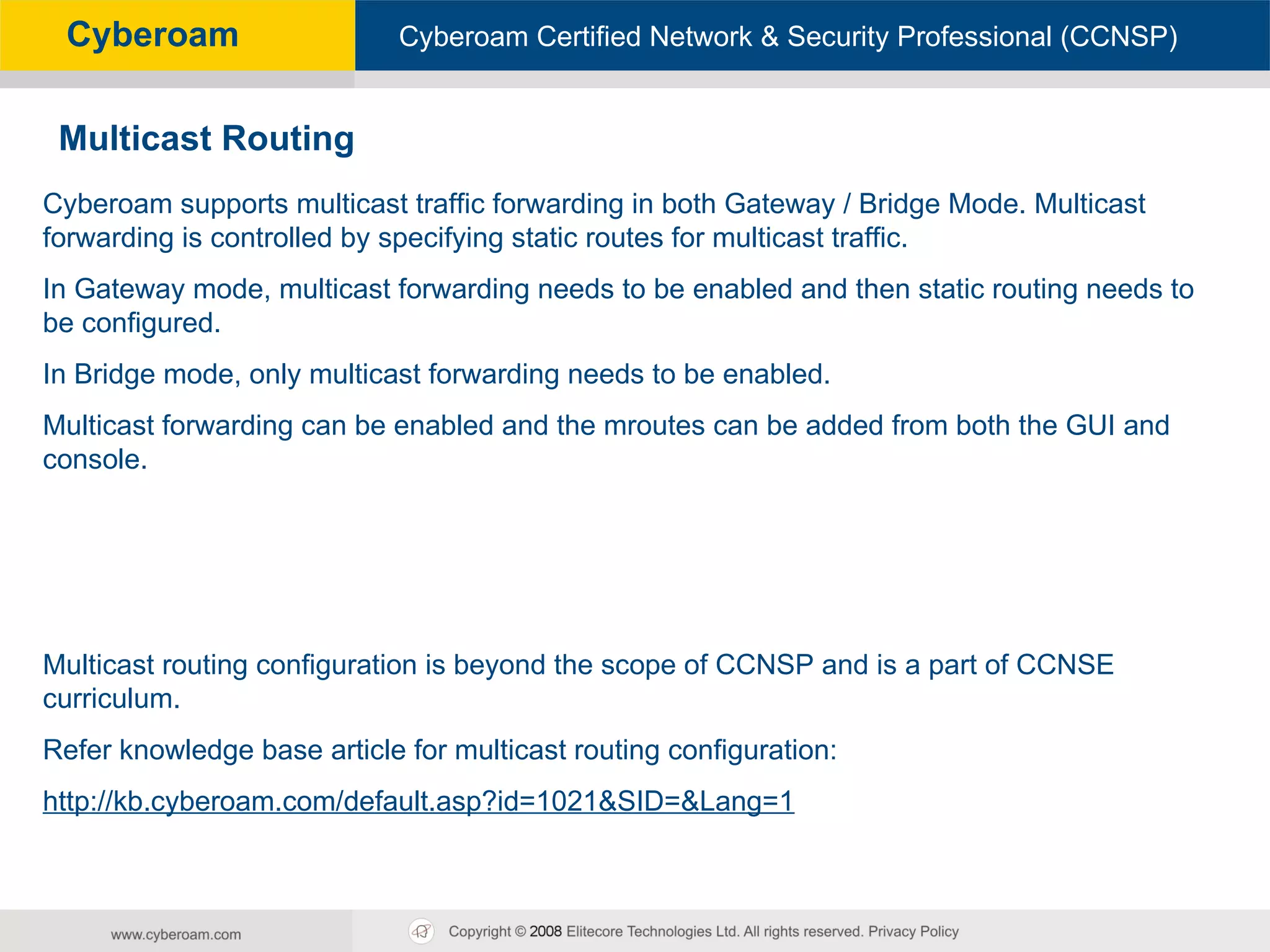 Cyberoam

Cyberoam Certified Network & Security Professional (CCNSP)

Multicast Routing

Cyberoam supports multicast traffic forwarding in both Gateway / Bridge Mode. Multicast forwarding is controlled by specifying static routes for multicast traffic.

In Gateway mode, multicast forwarding needs to be enabled and then static routing needs to be configured.

In Bridge mode, only multicast forwarding needs to be enabled.

Multicast forwarding can be enabled and the mroutes can be added from both the GUI and console.

Multicast routing configuration is beyond the scope of CCNSP and is a part of CCNSE curriculum.

Refer knowledge base article for multicast routing configuration:

http://kb.cyberoam.com/default.asp?id=1021&SID=&Lang=1

www.cyberoam.com

Copyright © 2008 Elitecore Technologies Ltd. All rights reserved. Privacy Policy